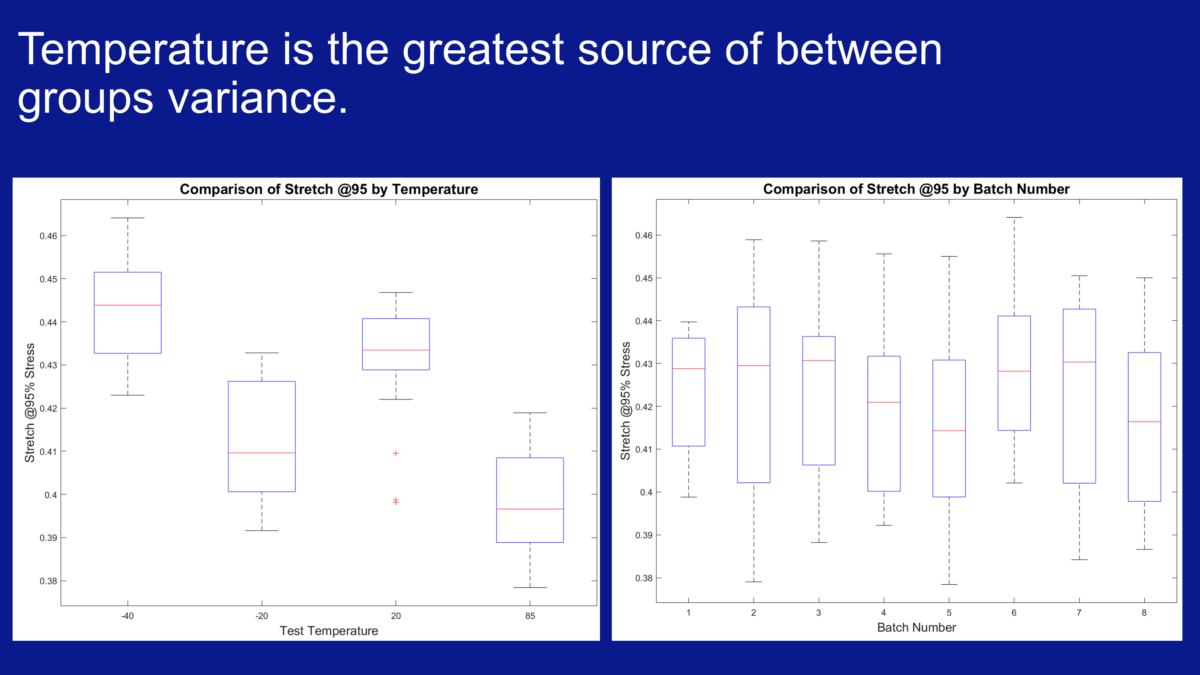 Temperature is the greatest source of between groups variance.

Comparison of Stretch @95 by Temperature

Stretch @95% Stress

0.46
0.45
0.44
0.43
0.42
0.41
0.4
0.39
0.38

-40
-20
20
85

Test Temperature

Comparison of Stretch @95 by Batch Number

Stretch @95% Stress

0.46
0.45
0.44
0.43
0.42
0.41
0.4
0.39
0.38

1
2
3
4
5
6
7
8

Batch Number